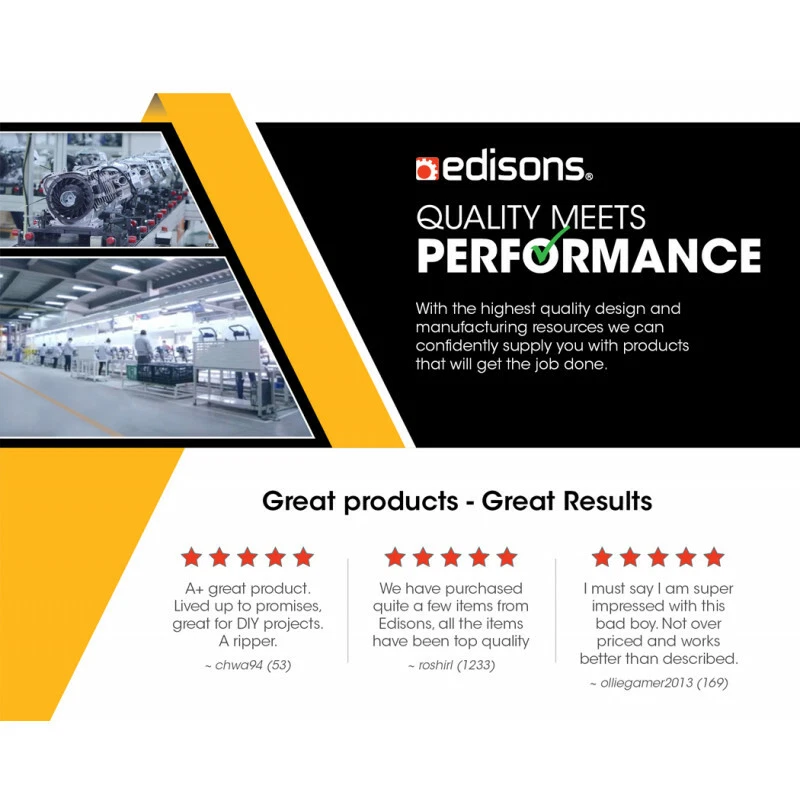 edisons®

QUALITY MEETS
PERFORMANCE

With the highest quality design and manufacturing resources we can confidently supply you with products that will get the job done.

Great products - Great Results

A+ great product. Lived up to promises, great for DIY projects. A ripper.
~ chwa94 (53)

We have purchased quite a few items from Edisons, all the items have been top quality
~ roshirl (1233)

I must say I am super impressed with this bad boy. Not over priced and works better than described.
~ olliegamer2013 (169)